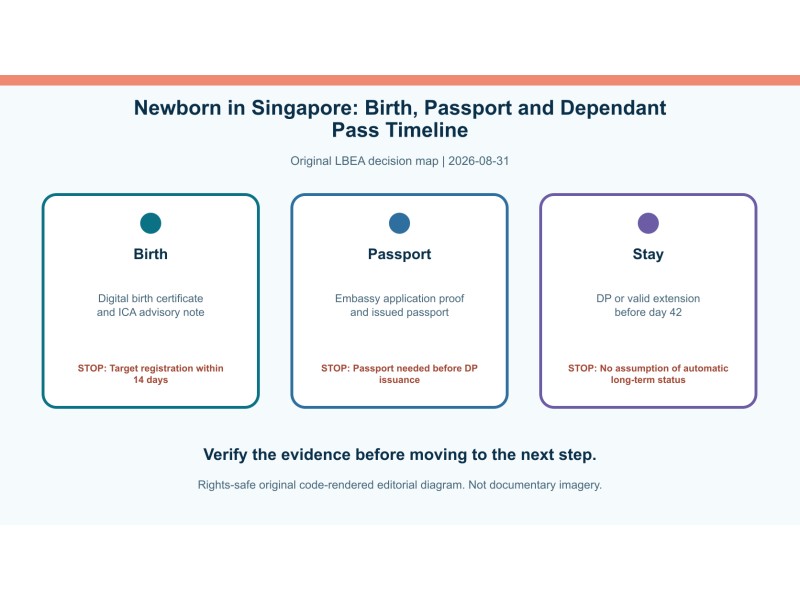 Newborn in Singapore: Birth, Passport and Dependant Pass Timeline

Original LBEA decision map | 2026-08-31

Birth

Digital birth certificate and ICA advisory note

STOP: Target registration within 14 days

Passport

Embassy application proof and issued passport

STOP: Passport needed before DP issuance

Stay

DP or valid extension before day 42

STOP: No assumption of automatic long-term status

Verify the evidence before moving to the next step.

Rights-safe original code-rendered editorial diagram. Not documentary imagery.